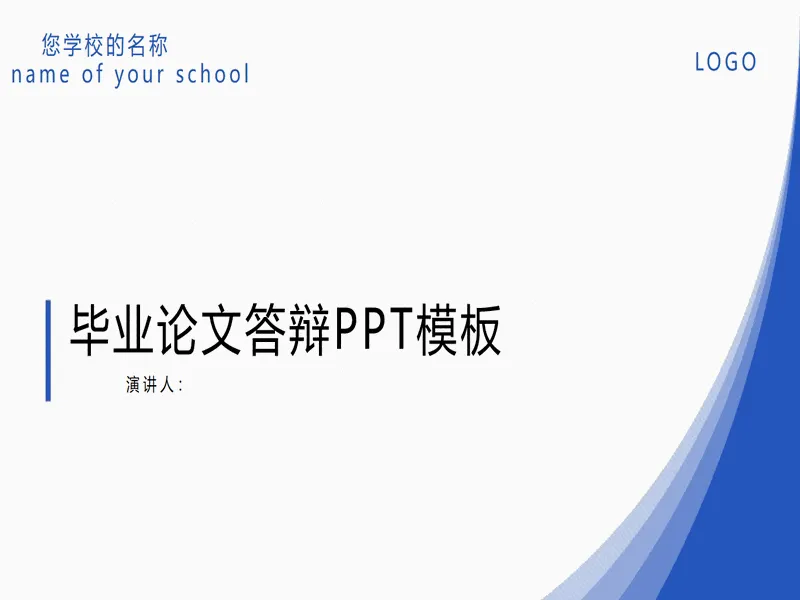 您学校的名称
name of your school

LOGO

毕业论文答辩PPT模板

演讲人：